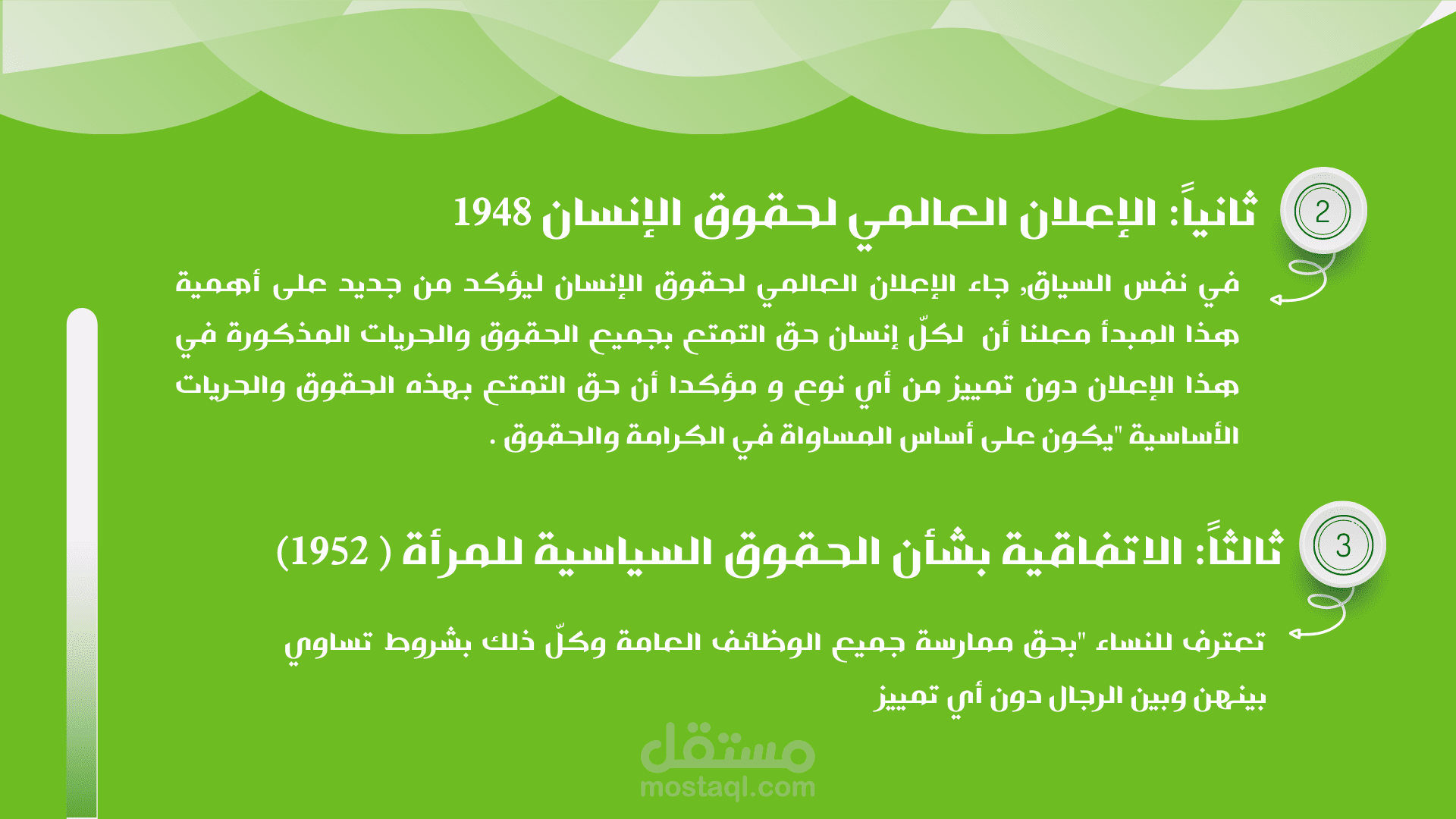 2

ثانياً: الإعلان العالمي لحقوق الإنسان 1948

في نفس السياق, جاء الإعلان العالمي لحقوق الإنسان ليؤكد من جديد على أهمية هذا المبدأ معلنا أن لكلّ إنسان حق التمتع بجميع الحقوق والحريات المذكورة في هذا الإعلان دون تمييز من أي نوع و مؤكدا أن حق التمتع بهذه الحقوق والحريات الأساسية "يكون على أساس المساواة في الكرامة والحقوق .

3

ثالثاً: الاتفاقية بشأن الحقوق السياسية للمرأة ( 1952)

تعترف للنساء "بحق ممارسة جميع الوظائف العامة وكلّ ذلك بشروط تساوي بينهن وبين الرجال دون أي تمييز

مستقل
mostaql.com